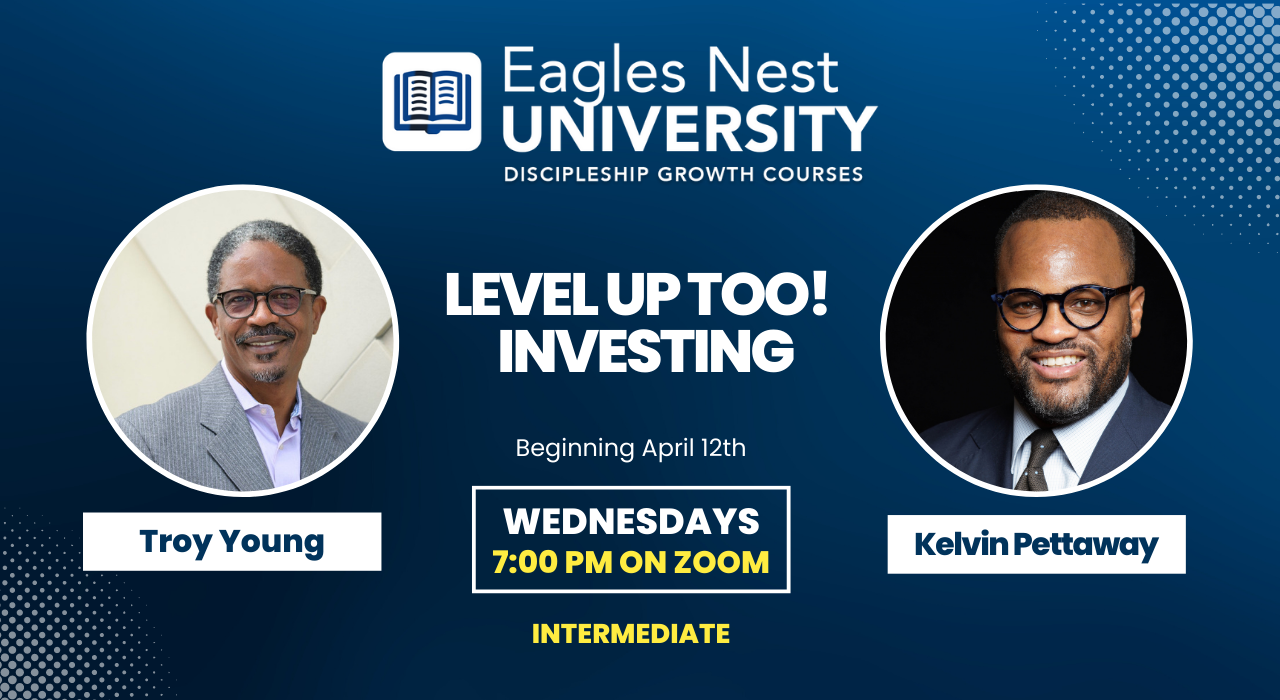 Eagles Nest
UNIVERSITY
DISCIPLESHIP GROWTH COURSES

LEVEL UP TOO!
INVESTING

Beginning April 12th

WEDNESDAYS
7:00 PM ON ZOOM

INTERMEDIATE

Troy Young

Kelvin Pettaway